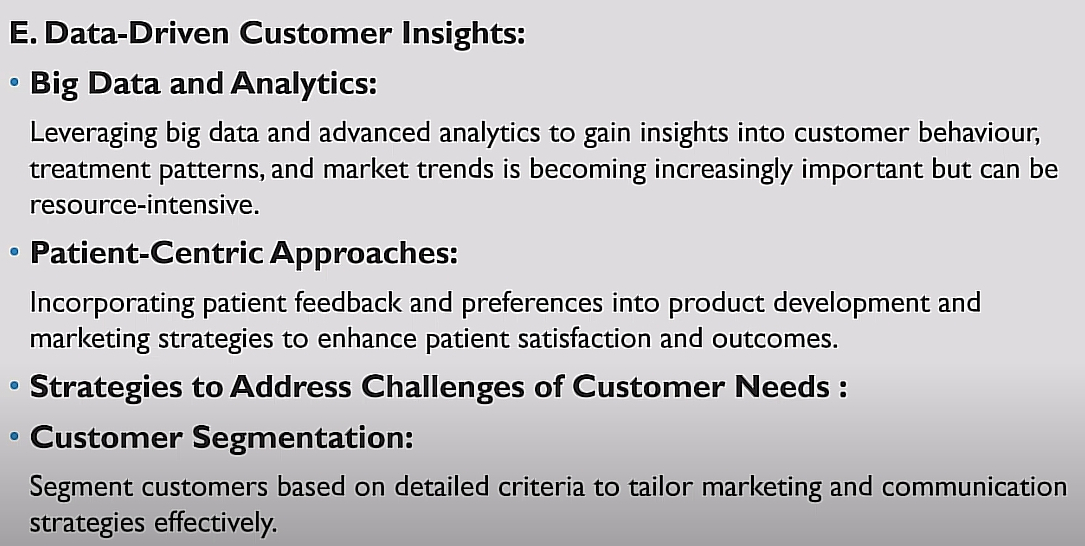 E. Data-Driven Customer Insights:

• Big Data and Analytics:

Leveraging big data and advanced analytics to gain insights into customer behaviour, treatment patterns, and market trends is becoming increasingly important but can be resource-intensive.

• Patient-Centric Approaches:

Incorporating patient feedback and preferences into product development and marketing strategies to enhance patient satisfaction and outcomes.

• Strategies to Address Challenges of Customer Needs :

• Customer Segmentation:

Segment customers based on detailed criteria to tailor marketing and communication strategies effectively.